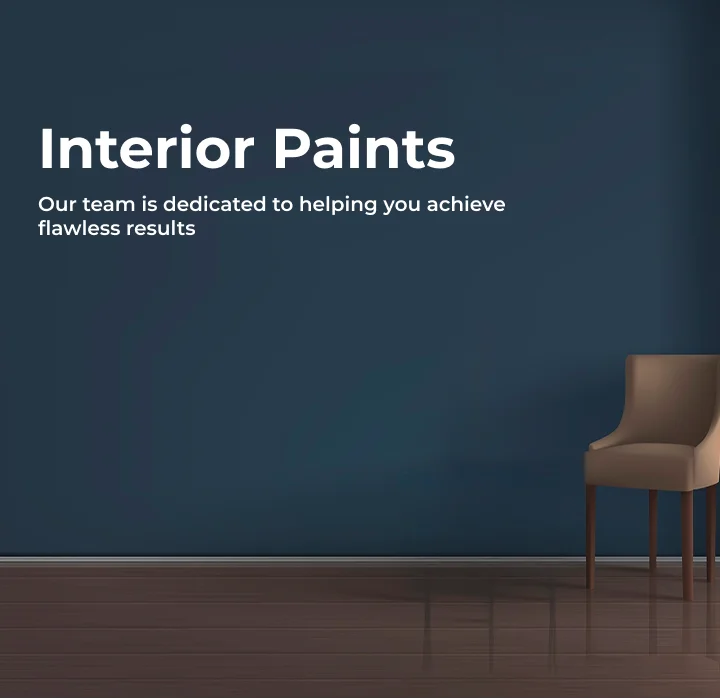 Interior Paints

Our team is dedicated to helping you achieve flawless results